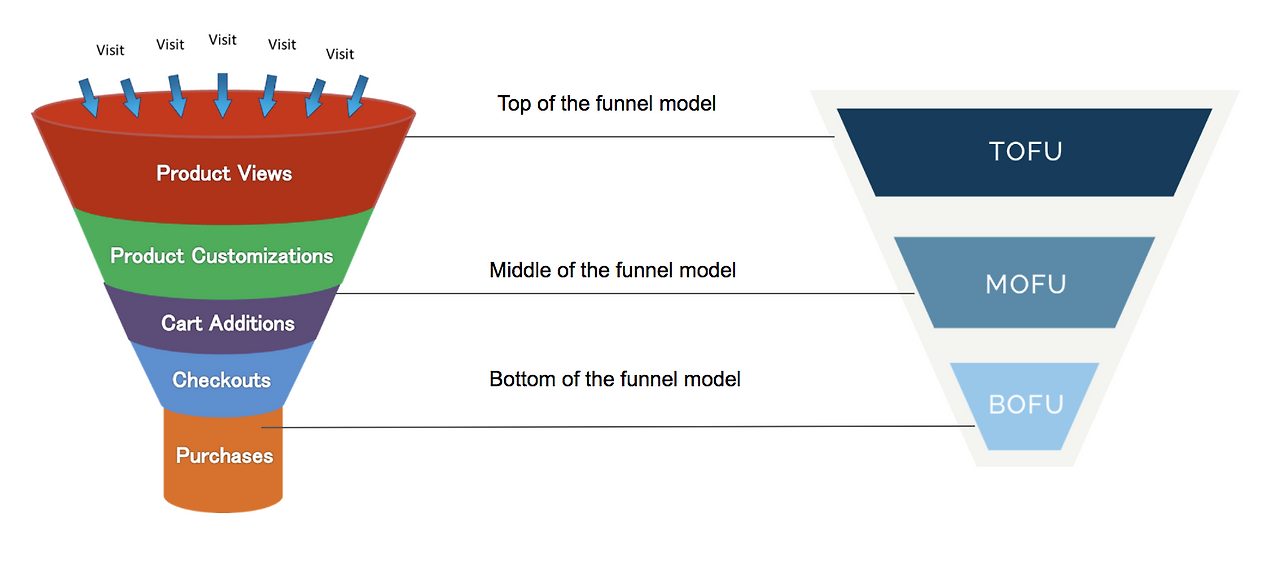 Visit Visit Visit Visit Visit

Product Views

Product Customizations

Cart Additions

Checkouts

Purchases

Top of the funnel model

Middle of the funnel model

Bottom of the funnel model

TOFU

MOFU

BOFU